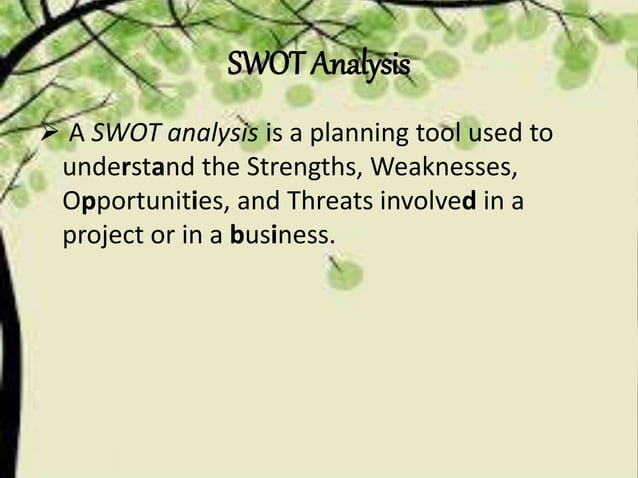 SWOT Analysis

➢ A SWOT analysis is a planning tool used to understand the Strengths, Weaknesses, Opportunities, and Threats involved in a project or in a business.